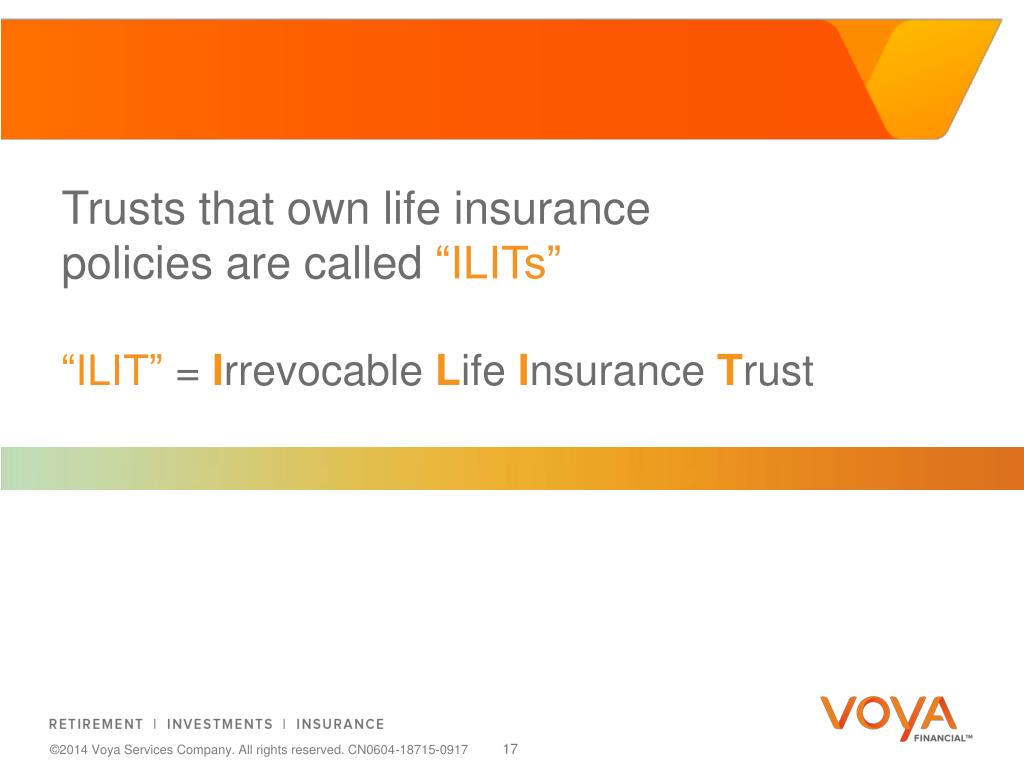 Trusts that own life insurance policies are called “ILITs”

“ILIT” = Irrevocable Life Insurance Trust

RETIREMENT | INVESTMENTS | INSURANCE

VOYA FINANCIAL™

©2014 Voya Services Company. All rights reserved. CN0604-18715-0917 17